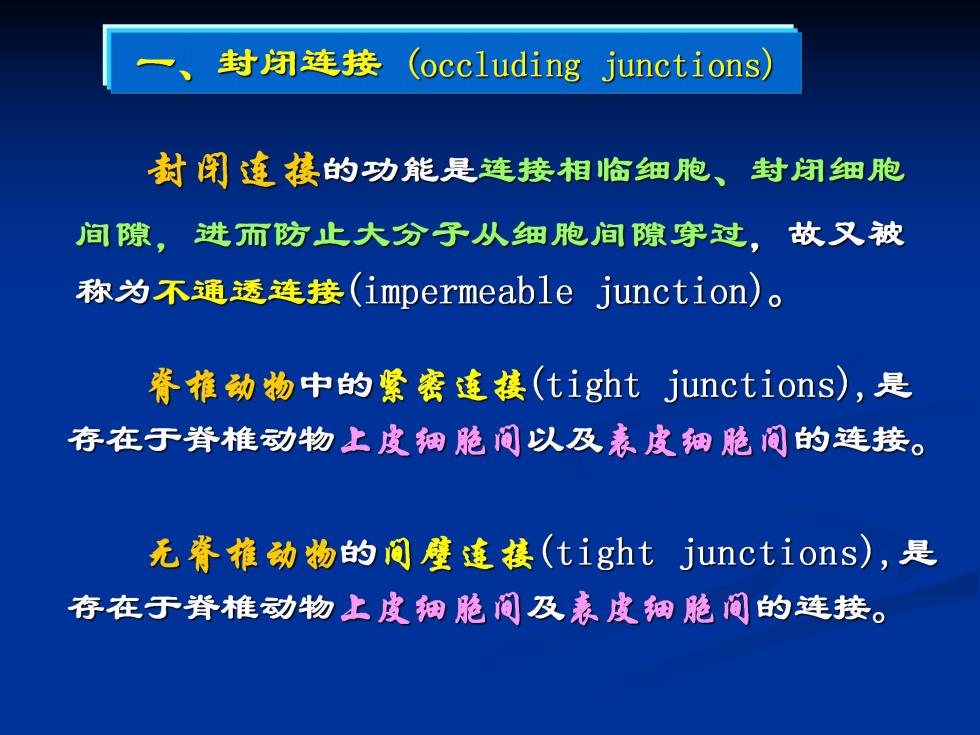 一、封闭连接 (occluding junctions)

封闭连接的功能是连接相临细胞、封闭细胞间隙，进而防止大分子从细胞间隙穿过，故又被称为不通透连接(impermeable junction)。

脊椎动物中的紧密连接(tight junctions),是存在于脊椎动物上皮细胞间以及表皮细胞间的连接。

无脊椎动物的间壁连接(tight junctions),是存在于脊椎动物上皮细胞间及表皮细胞间的连接。